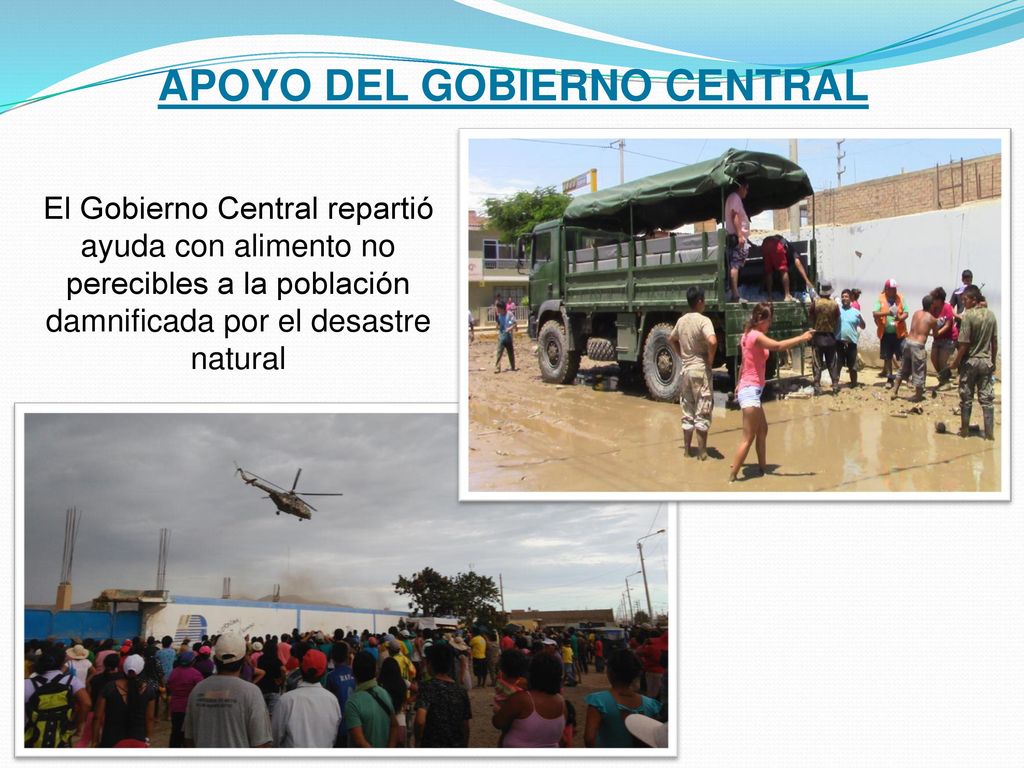 APOYO DEL GOBIERNO CENTRAL

El Gobierno Central repartió ayuda con alimento no perecibles a la población damnificada por el desastre natural